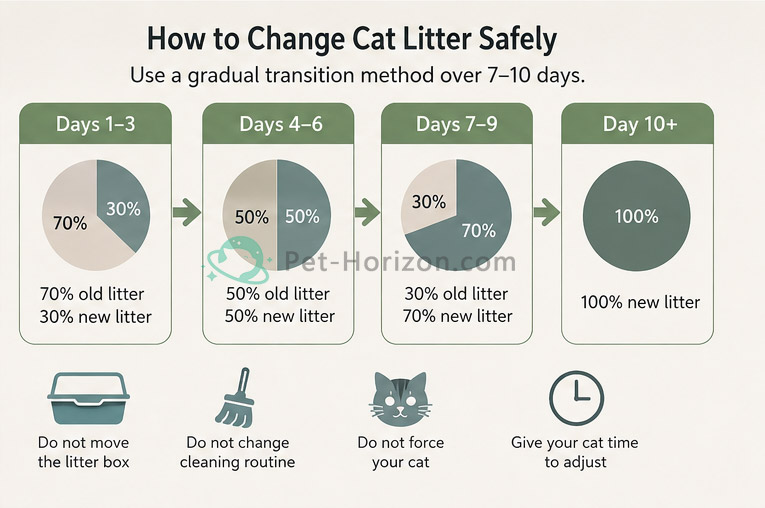 How to Change Cat Litter Safely

Use a gradual transition method over 7–10 days.

Days 1–3

70%
30%

70% old litter
30% new litter

Days 4–6

50%
50%

50% old litter
50% new litter

Days 7–9

30%
70%

30% old litter
70% new litter

Day 10+

100%

100% new litter

Pet-Horizon.com

Do not move the litter box

Do not change cleaning routine

Do not force your cat

Give your cat time to adjust